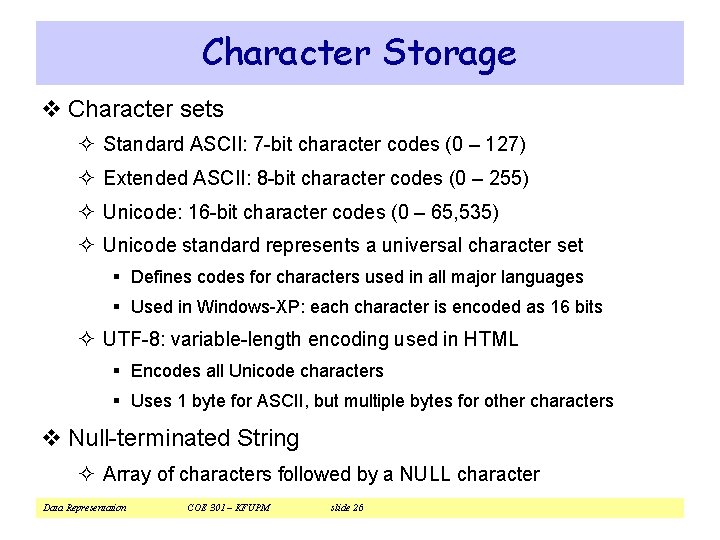 Character Storage

❖ Character sets

✧ Standard ASCII: 7-bit character codes (0 – 127)

✧ Extended ASCII: 8-bit character codes (0 – 255)

✧ Unicode: 16-bit character codes (0 – 65,535)

✧ Unicode standard represents a universal character set

▪ Defines codes for characters used in all major languages

▪ Used in Windows-XP: each character is encoded as 16 bits

✧ UTF-8: variable-length encoding used in HTML

▪ Encodes all Unicode characters

▪ Uses 1 byte for ASCII, but multiple bytes for other characters

❖ Null-terminated String

✧ Array of characters followed by a NULL character

Data Representation COE 301 – KFUPM slide 26